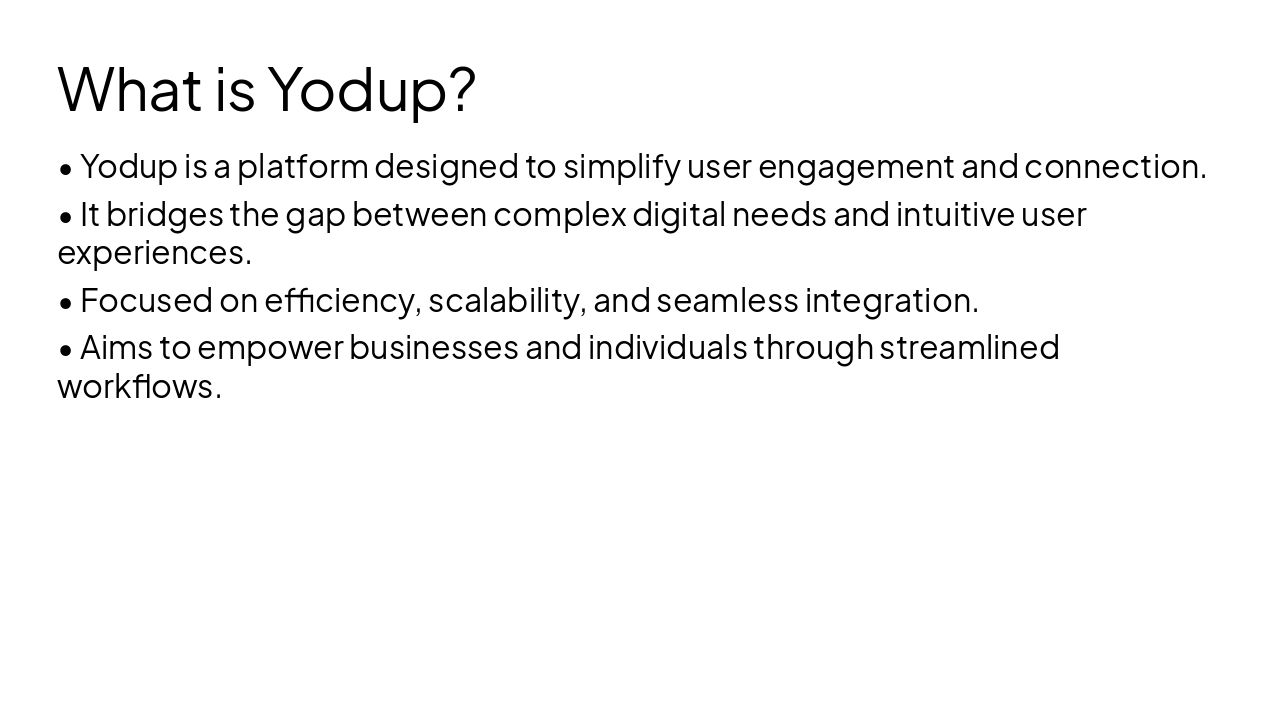 What is Yodup?

• Yodup is a platform designed to simplify user engagement and connection.

• It bridges the gap between complex digital needs and intuitive user experiences.

• Focused on efficiency, scalability, and seamless integration.

• Aims to empower businesses and individuals through streamlined workflows.